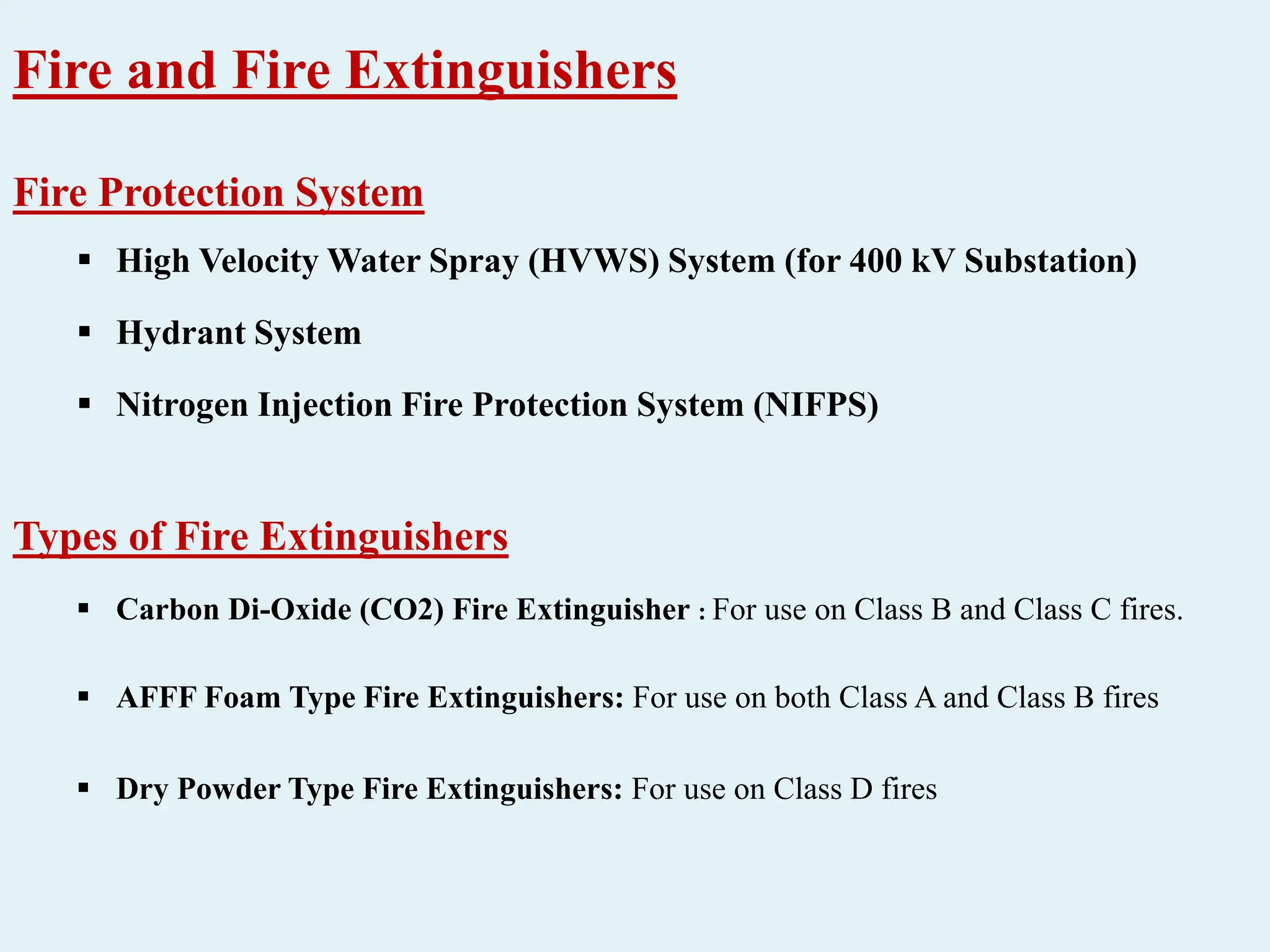 Fire and Fire Extinguishers

Fire Protection System

▪ High Velocity Water Spray (HVWS) System (for 400 kV Substation)

▪ Hydrant System

▪ Nitrogen Injection Fire Protection System (NIFPS)

Types of Fire Extinguishers

▪ Carbon Di-Oxide (CO2) Fire Extinguisher : For use on Class B and Class C fires.

▪ AFFF Foam Type Fire Extinguishers: For use on both Class A and Class B fires

▪ Dry Powder Type Fire Extinguishers: For use on Class D fires